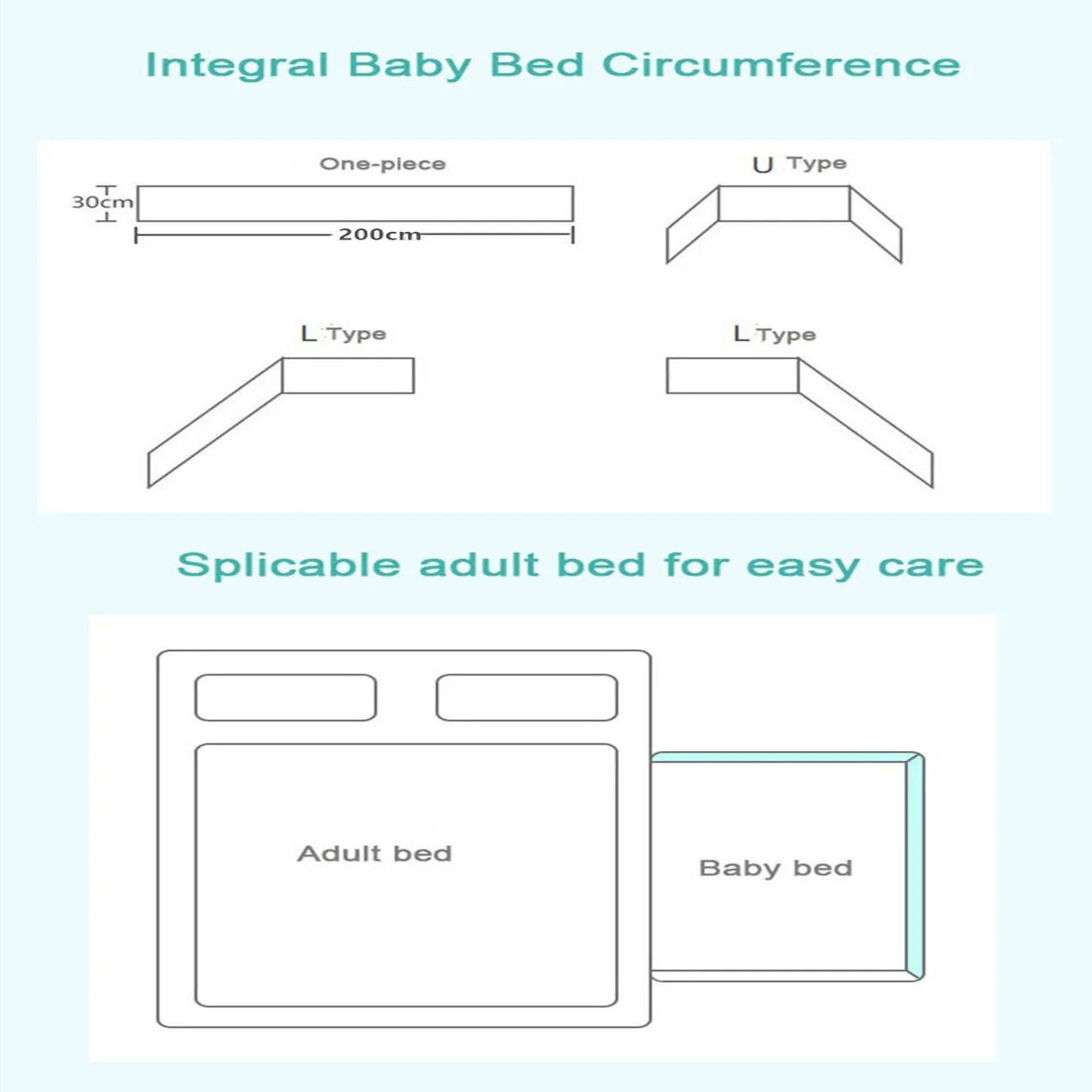 Integral Baby Bed Circumference

One-piece

30cm

200cm

U Type

L Type

L Type

Splicable adult bed for easy care

Adult bed

Baby bed